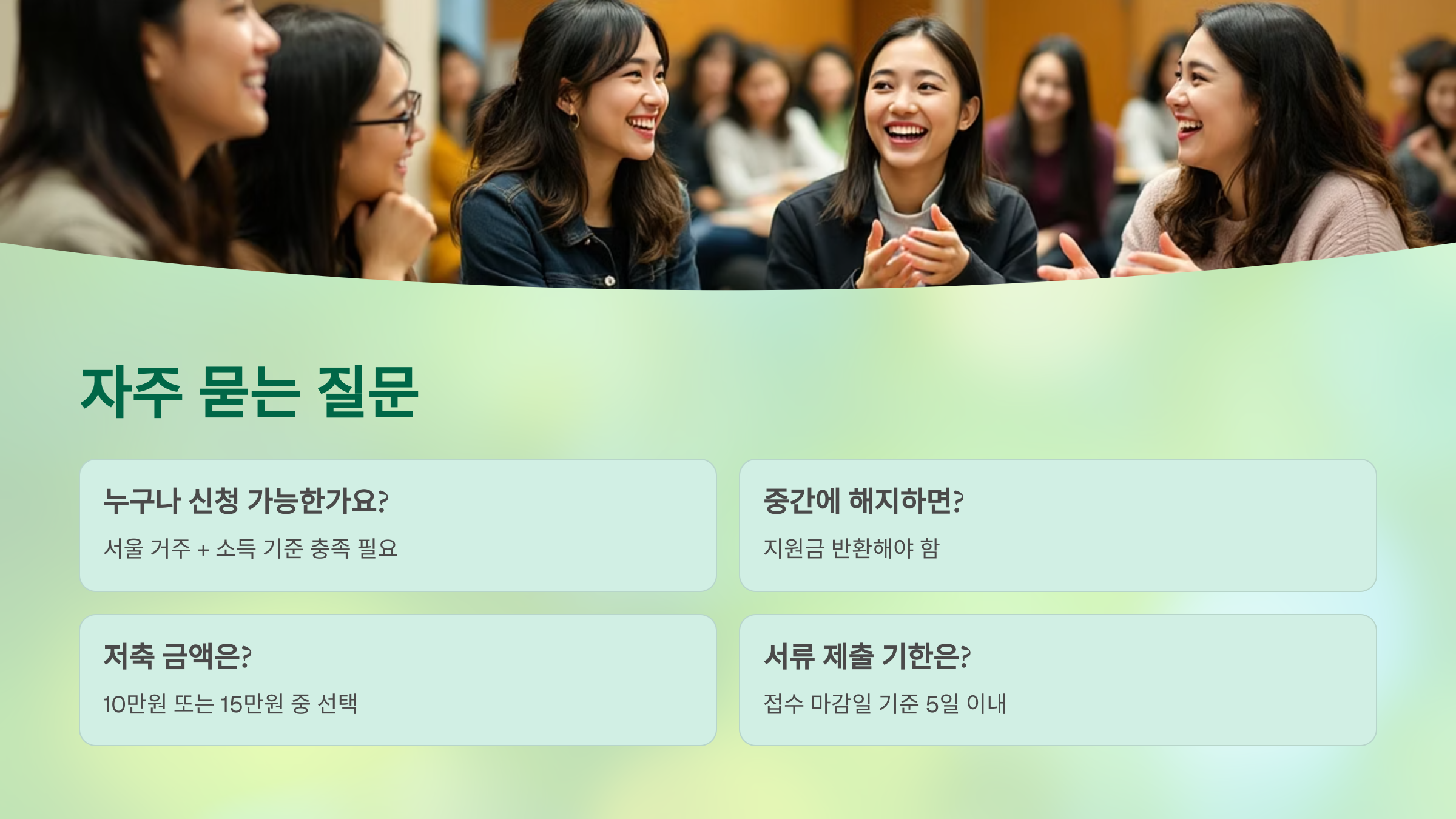 자주 묻는 질문

누구나 신청 가능한가요?

서울 거주 + 소득 기준 충족 필요

중간에 해지하면?

지원금 반환해야 함

저축 금액은?

10만원 또는 15만원 중 선택

서류 제출 기한은?

접수 마감일 기준 5일 이내